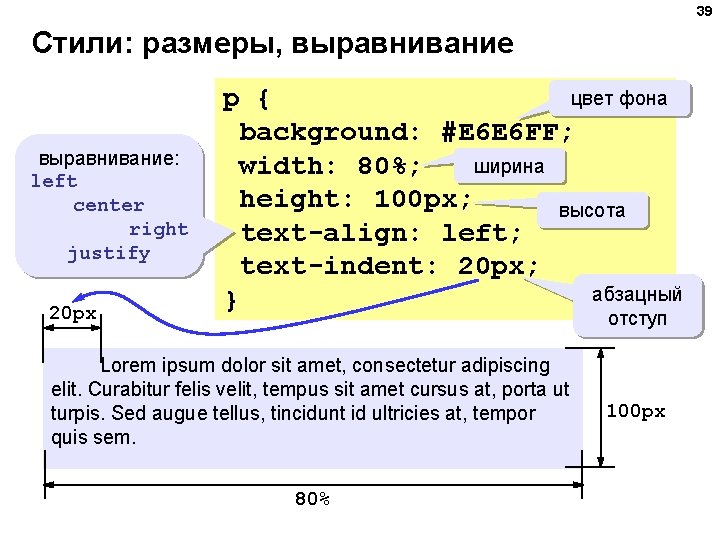 39

Стили: размеры, выравнивание

p {
background: #E6E6FF;
width: 80%;
height: 100px;
text-align: left;
text-indent: 20px;
}

цвет фона

ширина

высота

абзацный отступ

выравнивание:
left
center
right
justify

20px

Lorem ipsum dolor sit amet, consectetur adipiscing elit. Curabitur felis velit, tempus sit amet cursus at, porta ut turpis. Sed augue tellus, tincidunt id ultricies at, tempor quis sem.

100px

80%